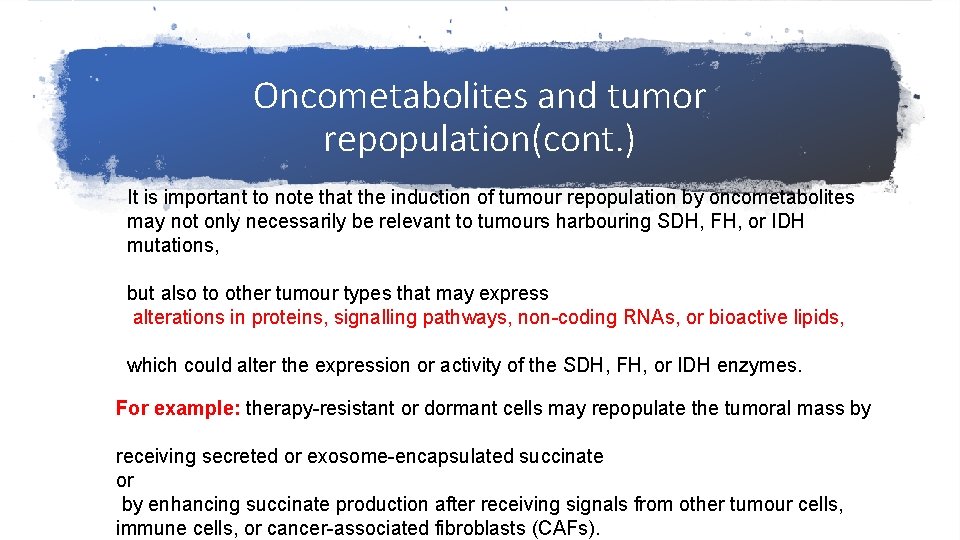 Oncometabolites and tumor repopulation(cont.)

It is important to note that the induction of tumour repopulation by oncometabolites may not only necessarily be relevant to tumours harbouring SDH, FH, or IDH mutations,

but also to other tumour types that may express alterations in proteins, signalling pathways, non-coding RNAs, or bioactive lipids,

which could alter the expression or activity of the SDH, FH, or IDH enzymes.

For example: therapy-resistant or dormant cells may repopulate the tumoral mass by

receiving secreted or exosome-encapsulated succinate
or
by enhancing succinate production after receiving signals from other tumour cells, immune cells, or cancer-associated fibroblasts (CAFs).